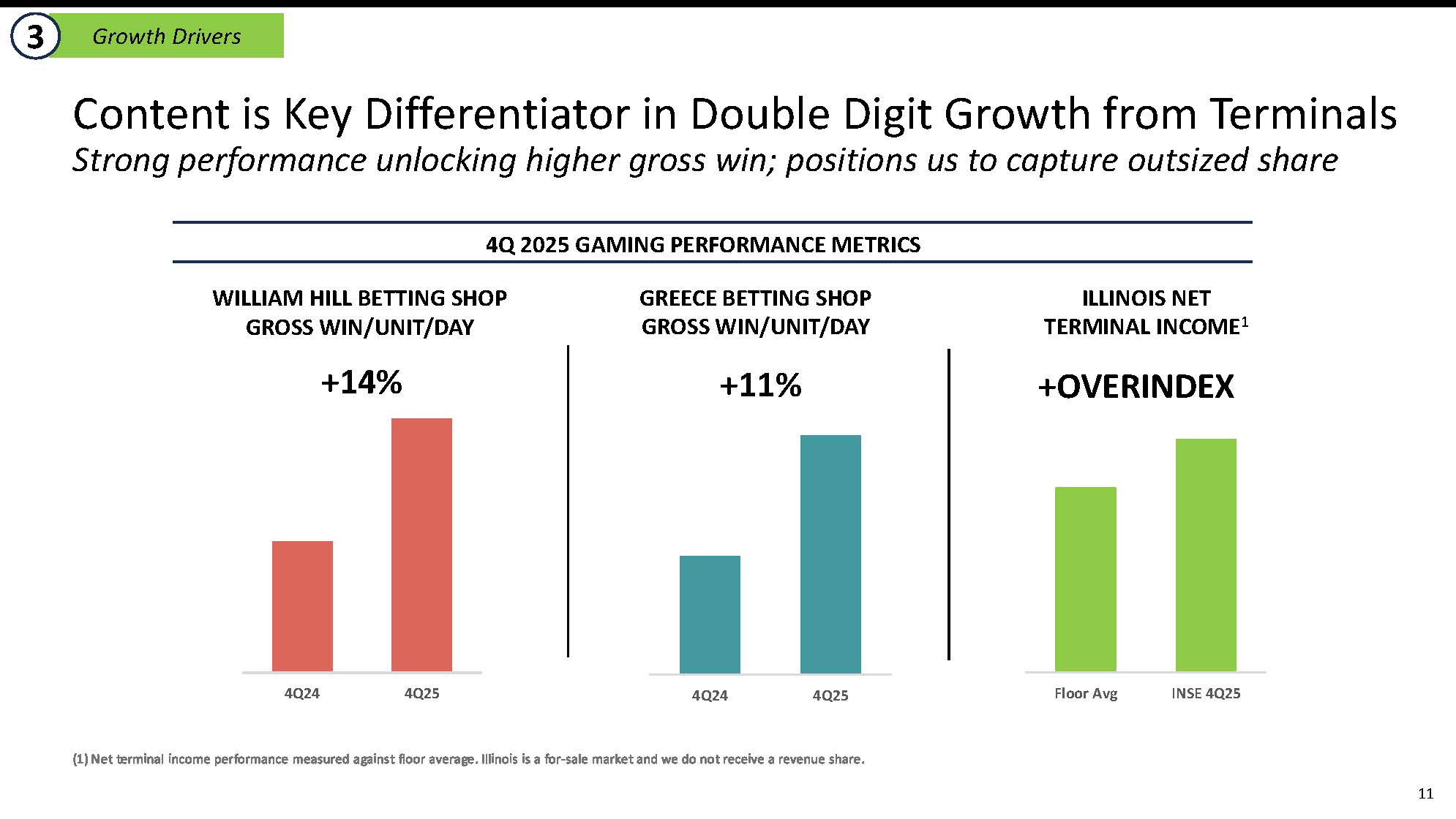 3 Growth Drivers

Content is Key Differentiator in Double Digit Growth from Terminals
Strong performance unlocking higher gross win; positions us to capture outsized share

4Q 2025 GAMING PERFORMANCE METRICS

WILLIAM HILL BETTING SHOP GROSS WIN/UNIT/DAY

+14%

4Q24 4Q25

GREECE BETTING SHOP GROSS WIN/UNIT/DAY

+11%

4Q24 4Q25

ILLINOIS NET TERMINAL INCOME$^1$

+OVERINDEX

Floor Avg INSE 4Q25

(1) Net terminal income performance measured against floor average. Illinois is a for-sale market and we do not receive a revenue share.

11